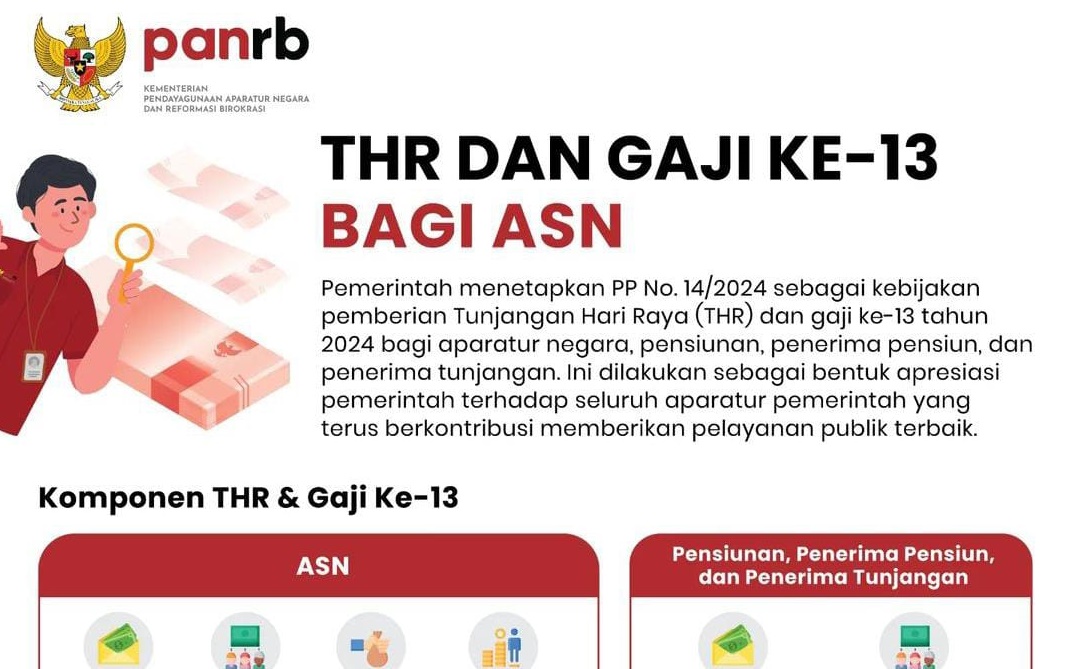 panrb
KEMENTERIAN PENDAYAGUNAAN APARATUR NEGARA DAN REFORMASI BIROKRASI

THR DAN GAJI KE-13
BAGI ASN

Pemerintah menetapkan PP No. 14/2024 sebagai kebijakan pemberian Tunjangan Hari Raya (THR) dan gaji ke-13 tahun 2024 bagi aparatur negara, pensiunan, penerima pensiun, dan penerima tunjangan. Ini dilakukan sebagai bentuk apresiasi pemerintah terhadap seluruh aparatur pemerintah yang terus berkontribusi memberikan pelayanan publik terbaik.

Komponen THR & Gaji Ke-13

ASN

Pensiunan, Penerima Pensiun, dan Penerima Tunjangan